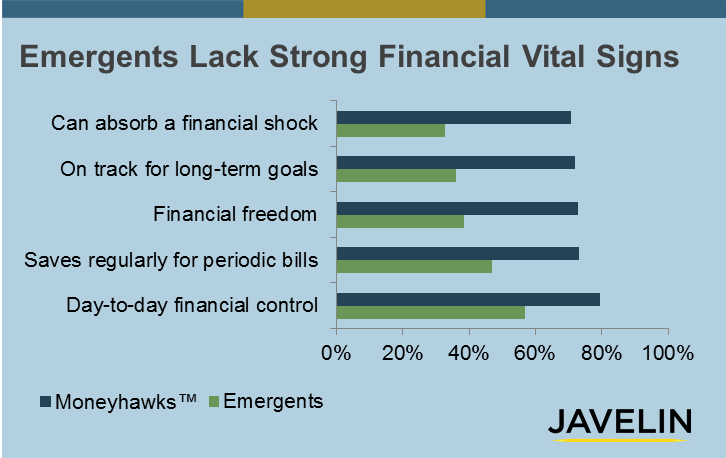 Emergents Lack Strong Financial Vital Signs

Can absorb a financial shock
On track for long-term goals
Financial freedom
Saves regularly for periodic bills
Day-to-day financial control

0%
20%
40%
60%
80%
100%

Moneyhawks™
Emergents

JAVELIN